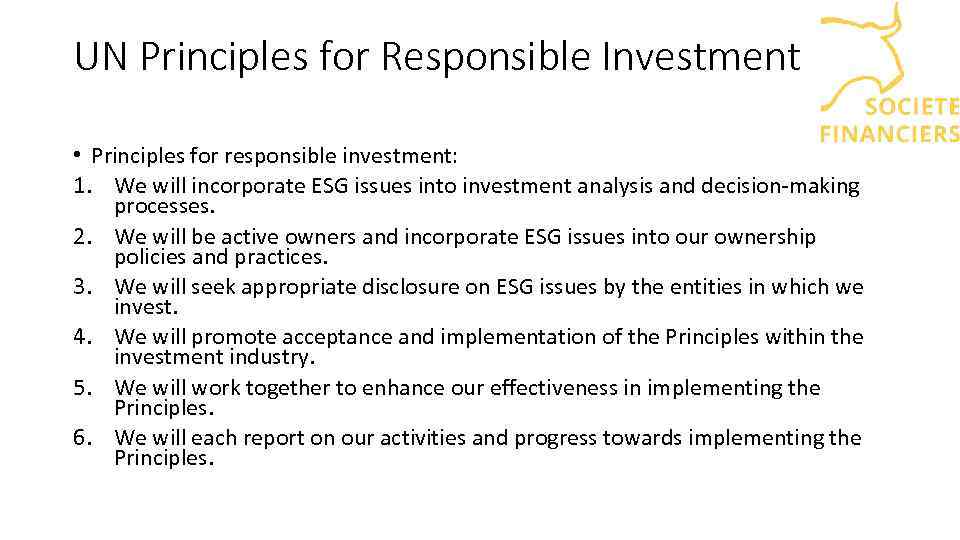 UN Principles for Responsible Investment

SOCIETE
FINANCIERS

• Principles for responsible investment:
1. We will incorporate ESG issues into investment analysis and decision-making processes.
2. We will be active owners and incorporate ESG issues into our ownership policies and practices.
3. We will seek appropriate disclosure on ESG issues by the entities in which we invest.
4. We will promote acceptance and implementation of the Principles within the investment industry.
5. We will work together to enhance our effectiveness in implementing the Principles.
6. We will each report on our activities and progress towards implementing the Principles.